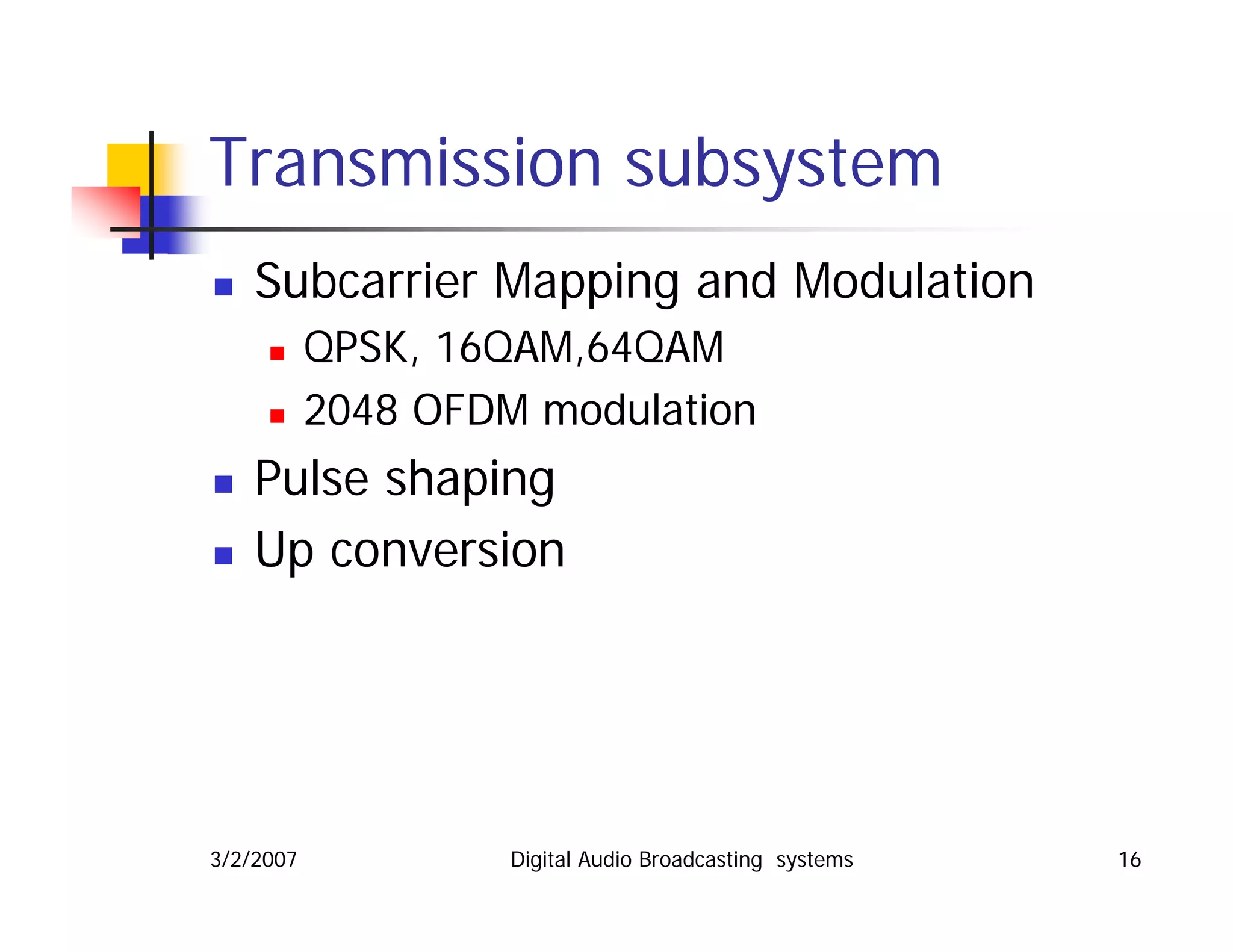 Transmission subsystem

- Subcarrier Mapping and Modulation
  - QPSK, 16QAM,64QAM
  - 2048 OFDM modulation
- Pulse shaping
- Up conversion

3/2/2007 Digital Audio Broadcasting systems 16